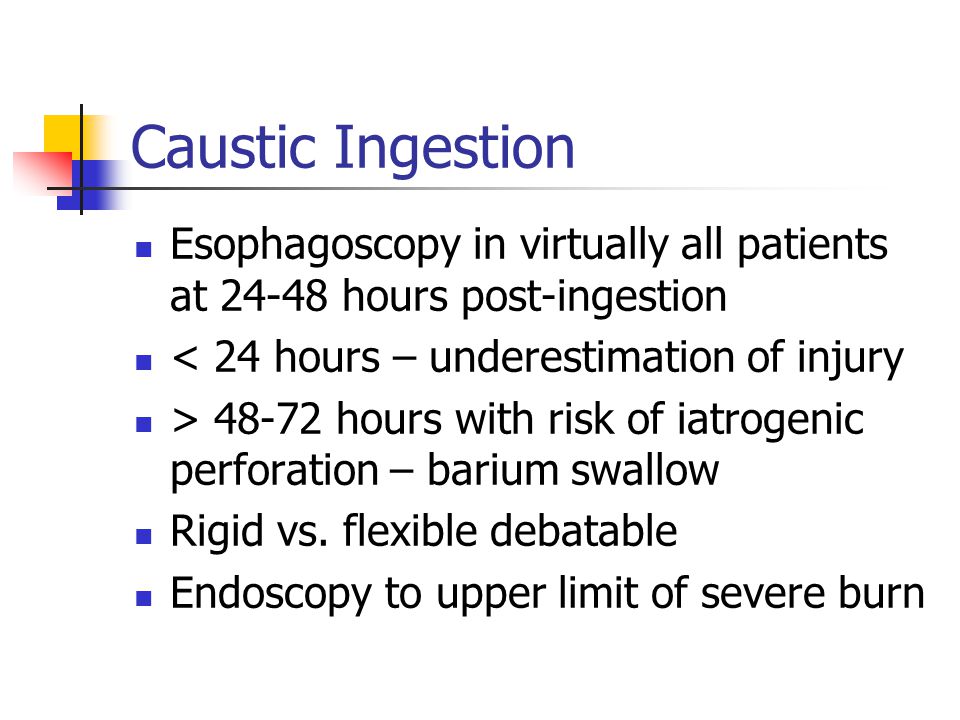 Caustic Ingestion

- Esophagoscopy in virtually all patients at 24-48 hours post-ingestion
- < 24 hours – underestimation of injury
- > 48-72 hours with risk of iatrogenic perforation – barium swallow
- Rigid vs. flexible debatable
- Endoscopy to upper limit of severe burn